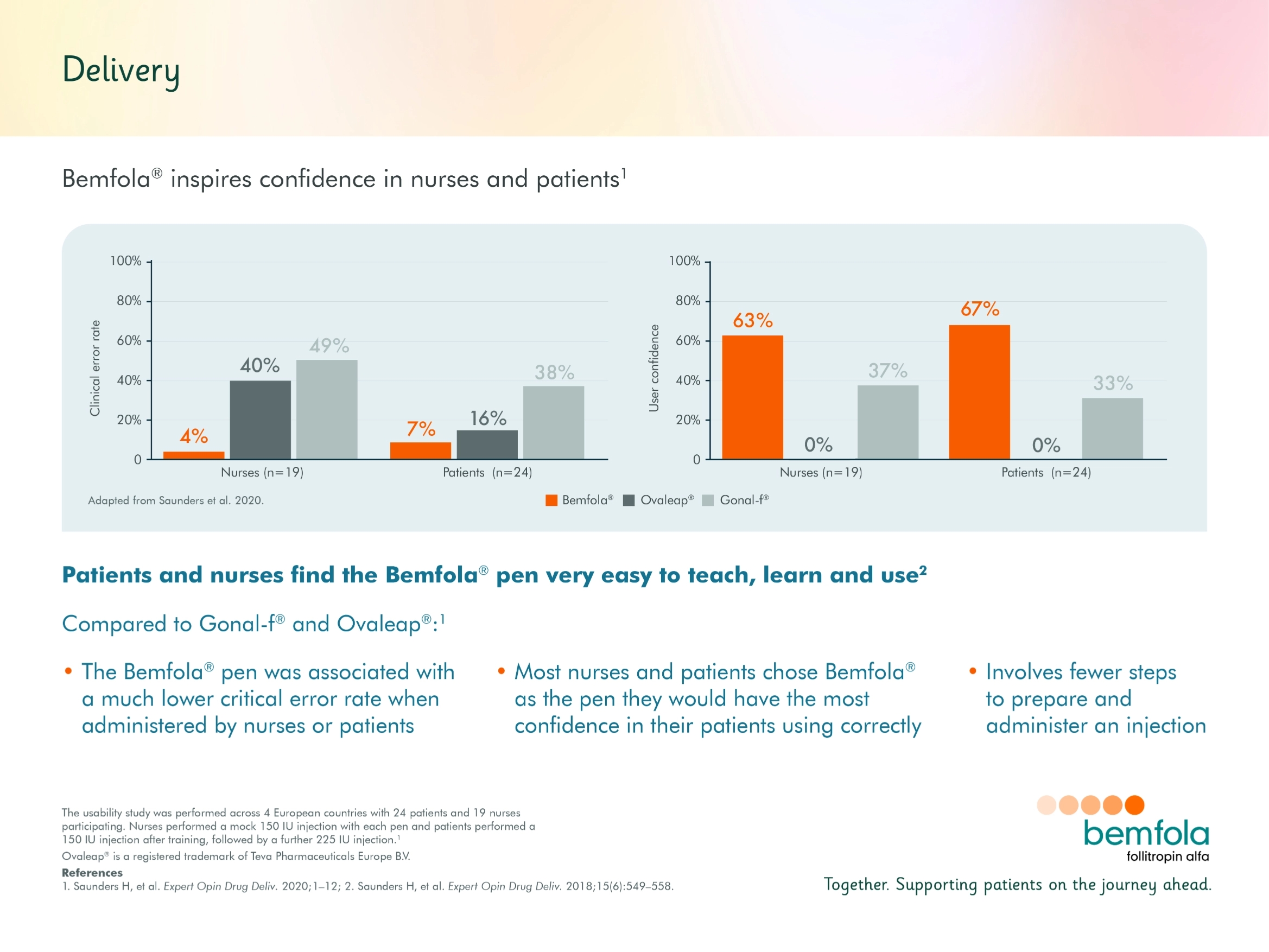 Delivery

Bemfola® inspires confidence in nurses and patients¹

Clinical error rate

100%
80%
60%
40%
20%
0

4%
40%
49%
7%
16%
38%

Nurses (n=19)
Patients (n=24)

User confidence

100%
80%
60%
40%
20%
0

63%
0%
37%
67%
0%
33%

Nurses (n=19)
Patients (n=24)

Adapted from Saunders et al. 2020.

Bemfola® Ovaleap® Gonal-f®

Patients and nurses find the Bemfola® pen very easy to teach, learn and use²

Compared to Gonal-f® and Ovaleap®:¹

• The Bemfola® pen was associated with a much lower critical error rate when administered by nurses or patients

• Most nurses and patients chose Bemfola® as the pen they would have the most confidence in their patients using correctly

• Involves fewer steps to prepare and administer an injection

The usability study was performed across 4 European countries with 24 patients and 19 nurses participating. Nurses performed a mock 150 IU injection with each pen and patients performed a 150 IU injection after training, followed by a further 225 IU injection.¹

Ovaleap® is a registered trademark of Teva Pharmaceuticals Europe B.V.

References
1. Saunders H, et al. Expert Opin Drug Deliv. 2020;1–12; 2. Saunders H, et al. Expert Opin Drug Deliv. 2018;15(6):549–558.

bemfola
follitropin alfa

Together. Supporting patients on the journey ahead.